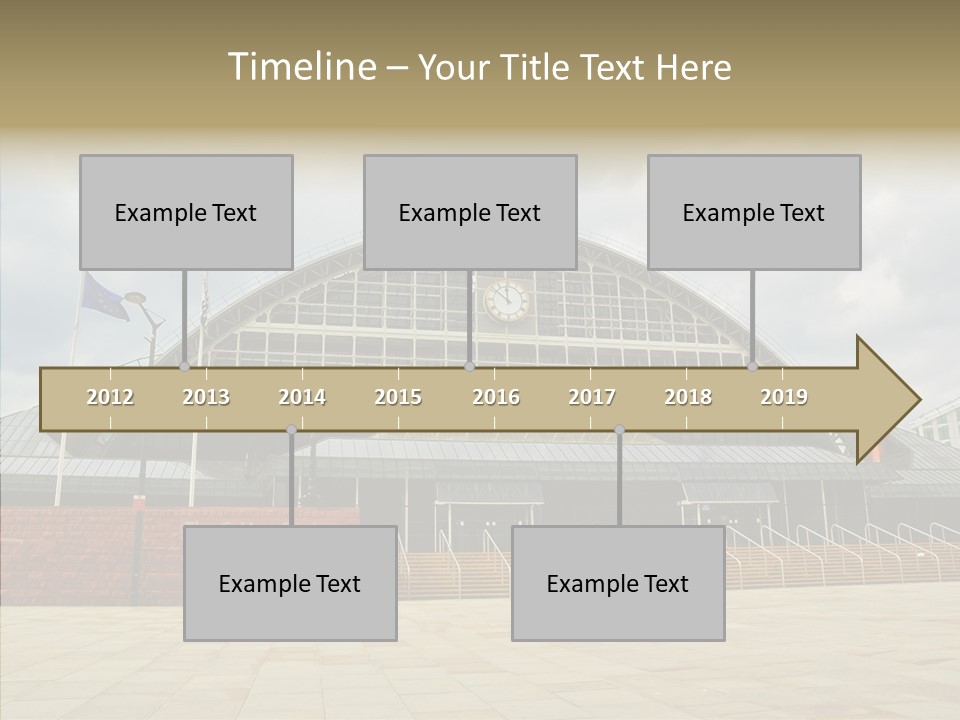 Timeline – Your Title Text Here

Example Text

Example Text

Example Text

2012 2013 2014 2015 2016 2017 2018 2019

Example Text

Example Text